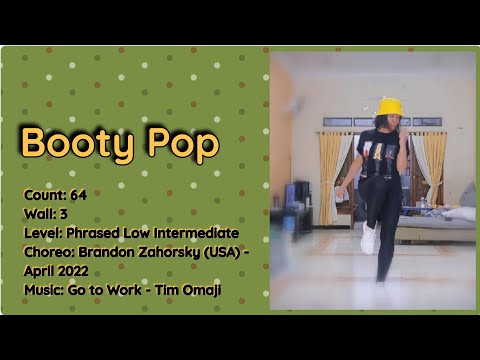 Booty Pop

Count: 64
Wall: 3
Level: Phrased Low Intermediate
Choreo: Brandon Zahorsky (USA) - April 2022
Music: Go to Work - Tim Omaji